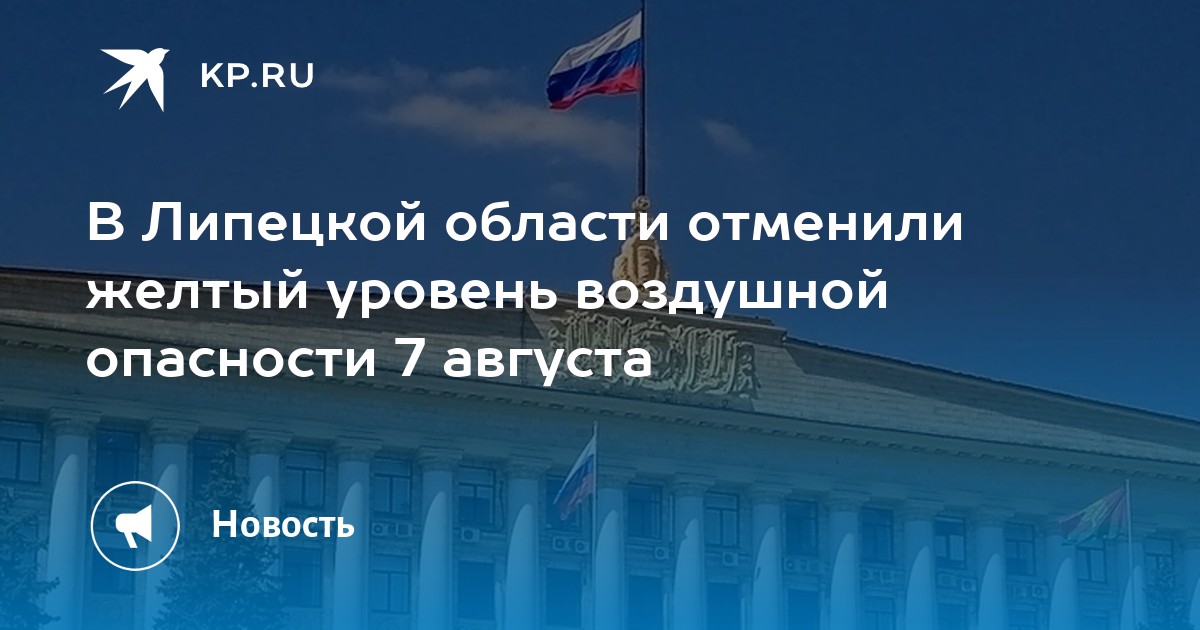 KP.RU

В Липецкой области отменили желтый уровень воздушной опасности 7 августа

Новость